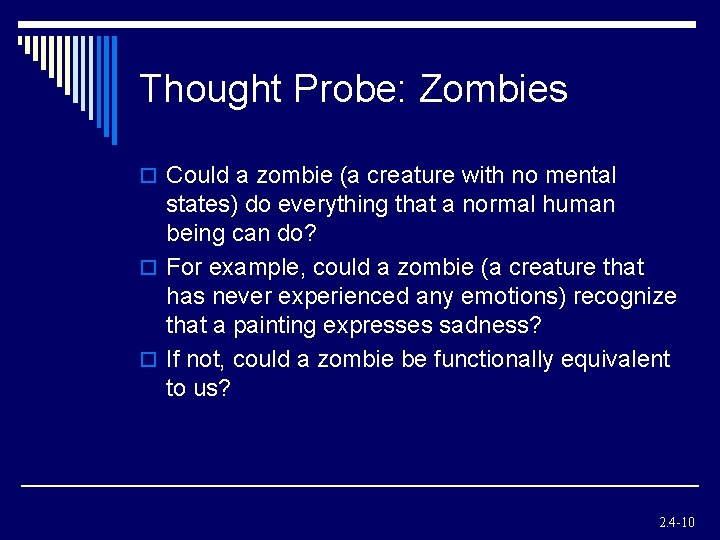 Thought Probe: Zombies

Could a zombie (a creature with no mental states) do everything that a normal human being can do?

For example, could a zombie (a creature that has never experienced any emotions) recognize that a painting expresses sadness?

If not, could a zombie be functionally equivalent to us?

2.4-10